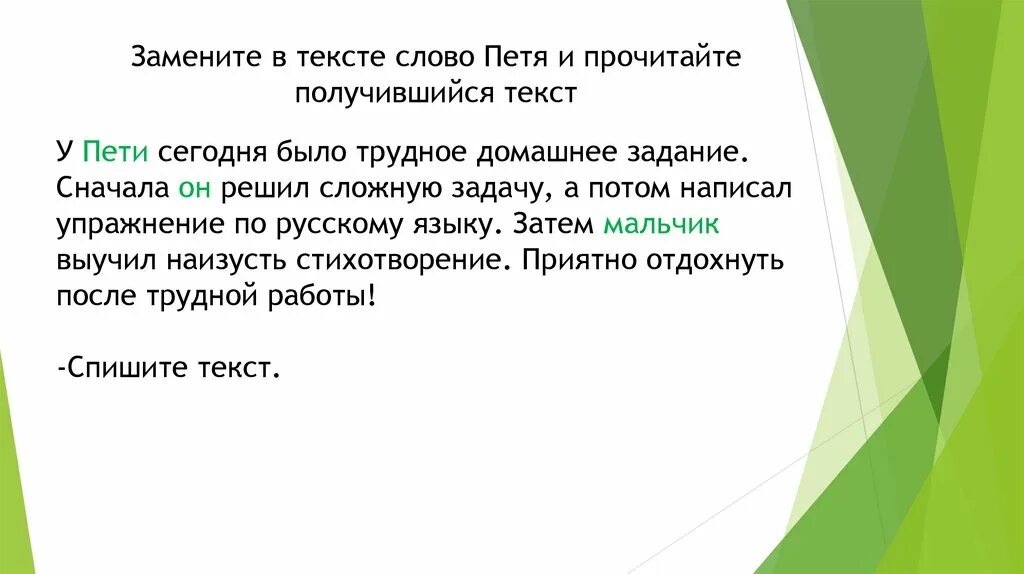 Замените в тексте слово Петя и прочитайте получившийся текст

У Пети сегодня было трудное домашнее задание. Сначала он решил сложную задачу, а потом написал упражнение по русскому языку. Затем мальчик выучил наизусть стихотворение. Приятно отдохнуть после трудной работы!

-Спишите текст.